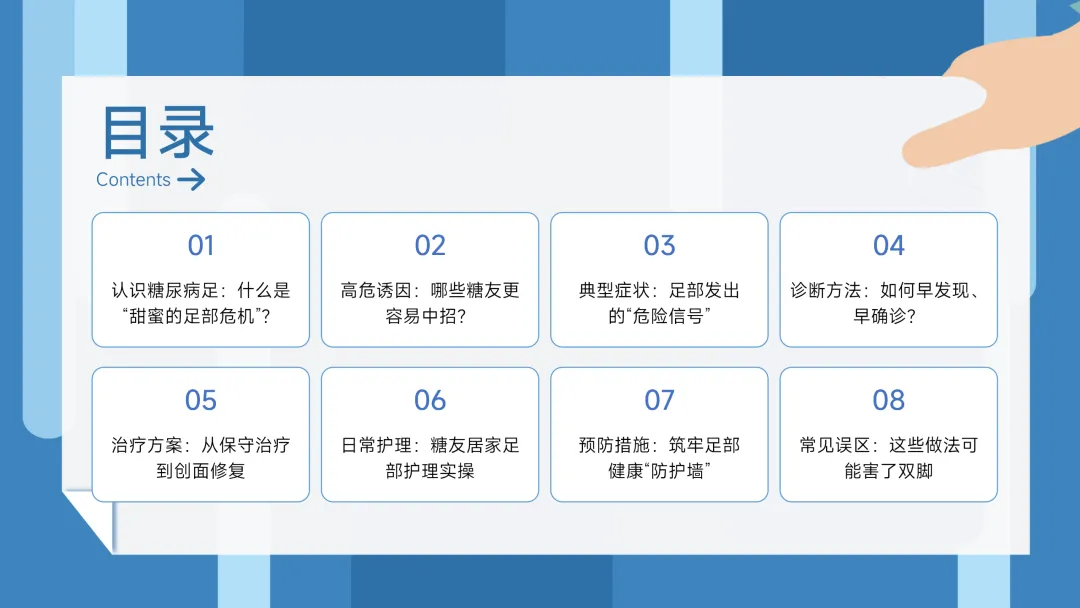 目录
Contents

01
认识糖尿病足：什么是“甜蜜的足部危机”？

02
高危诱因：哪些糖友更容易中招？

03
典型症状：足部发出的“危险信号”

04
诊断方法：如何早发现、早确诊？

05
治疗方案：从保守治疗到创面修复

06
日常护理：糖友居家足部护理实操

07
预防措施：筑牢足部健康“防护墙”

08
常见误区：这些做法可能害了双脚